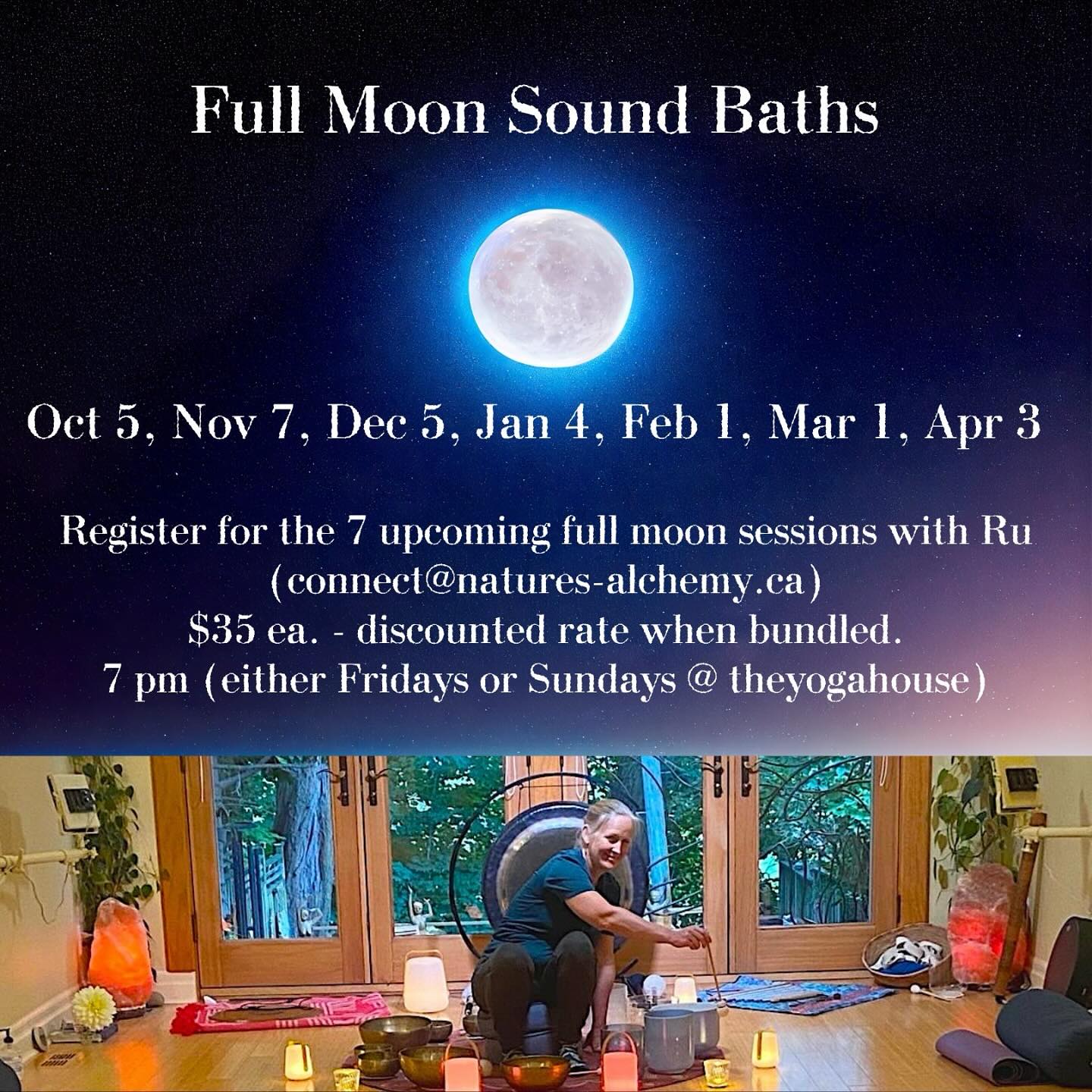 Full Moon Sound Baths

Oct 5, Nov 7, Dec 5, Jan 4, Feb 1, Mar 1, Apr 3

Register for the 7 upcoming full moon sessions with Ru (connect@natures-alchemy.ca)
$35 ea. - discounted rate when bundled.
7 pm (either Fridays or Sundays @ theyogahouse)